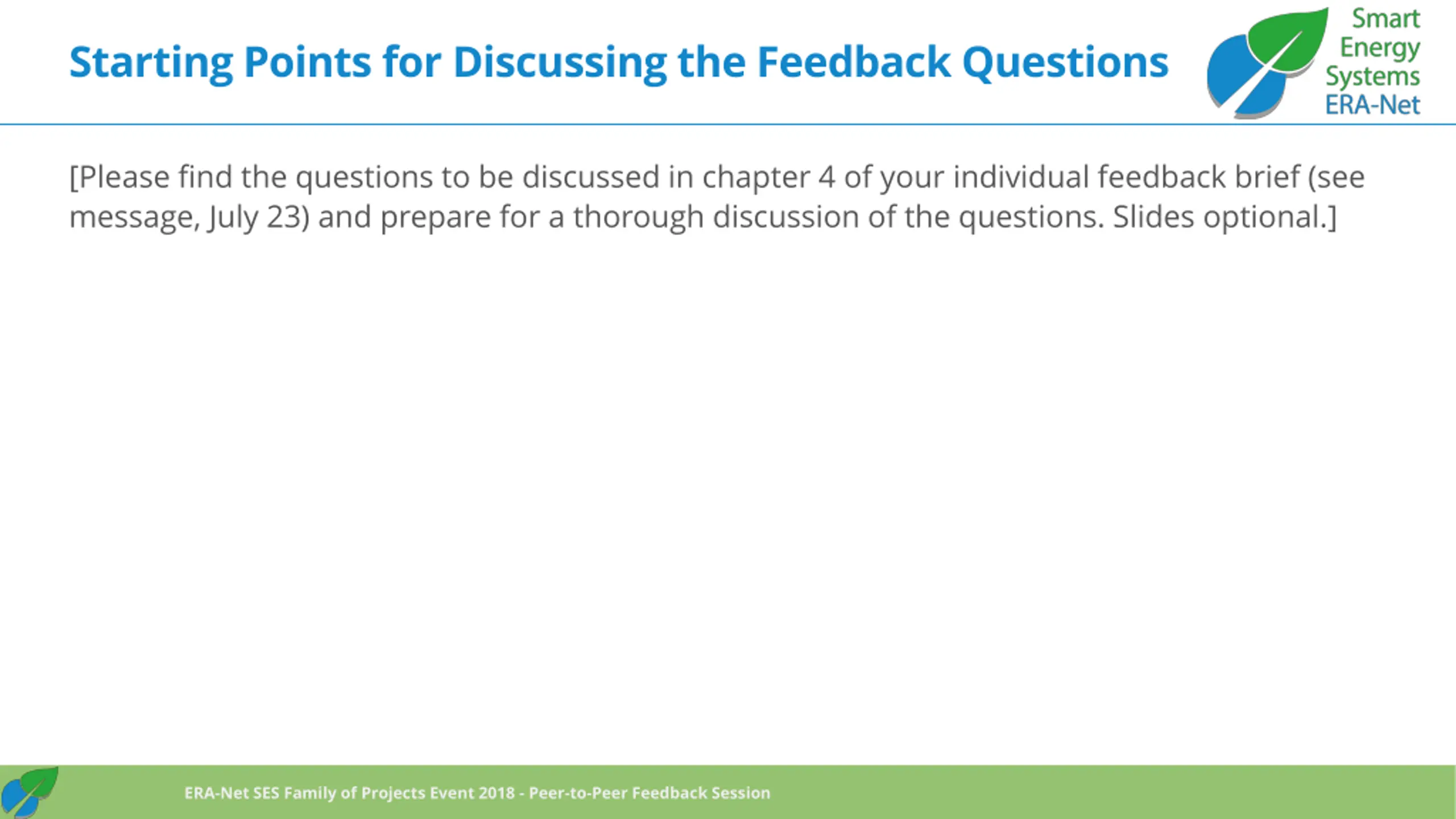 Starting Points for Discussing the Feedback Questions

Smart Energy Systems ERA-Net

[Please find the questions to be discussed in chapter 4 of your individual feedback brief (see message, July 23) and prepare for a thorough discussion of the questions. Slides optional.]

ERA-Net SES Family of Projects Event 2018 - Peer-to-Peer Feedback Session